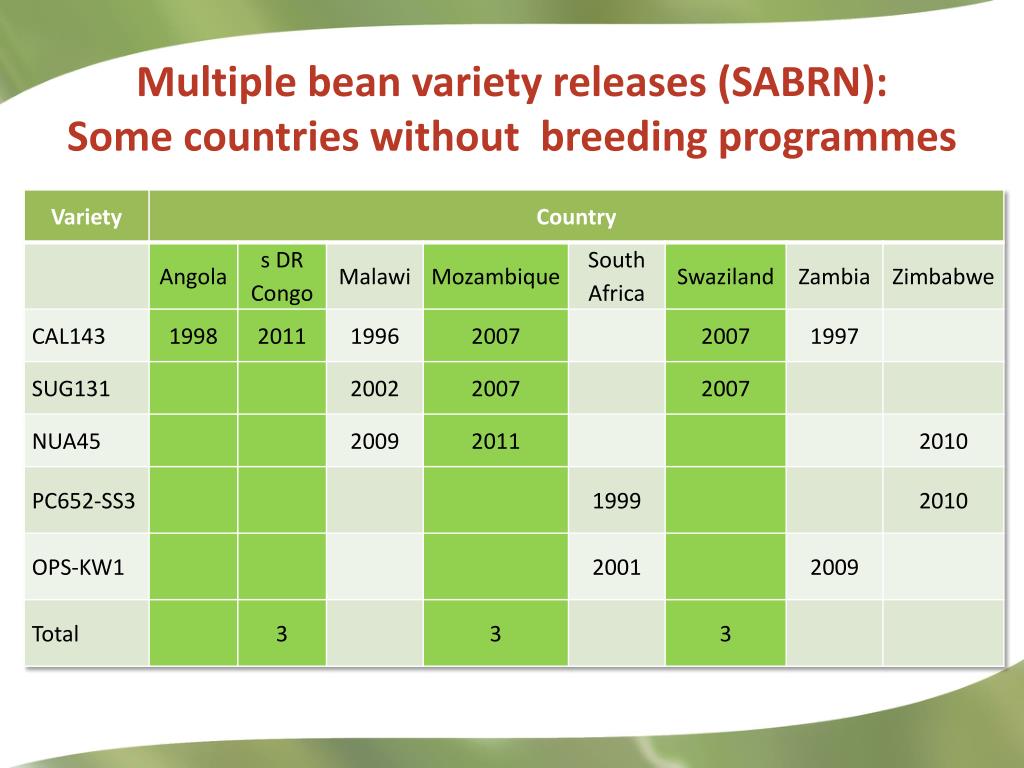 Multiple bean variety releases (SABRN):
Some countries without breeding programmes

| Variety | Country | | | | | | | |
|---|---|---|---|---|---|---|---|---|
| | Angola | s DR Congo | Malawi | Mozambique | South Africa | Swaziland | Zambia | Zimbabwe |
| CAL143 | 1998 | 2011 | 1996 | 2007 | | 2007 | 1997 | |
| SUG131 | | | 2002 | 2007 | | 2007 | | |
| NUA45 | | | 2009 | 2011 | | | | 2010 |
| PC652-SS3 | | | | | 1999 | | | 2010 |
| OPS-KW1 | | | | | 2001 | | 2009 | |
| Total | | 3 | | 3 | | 3 | | |